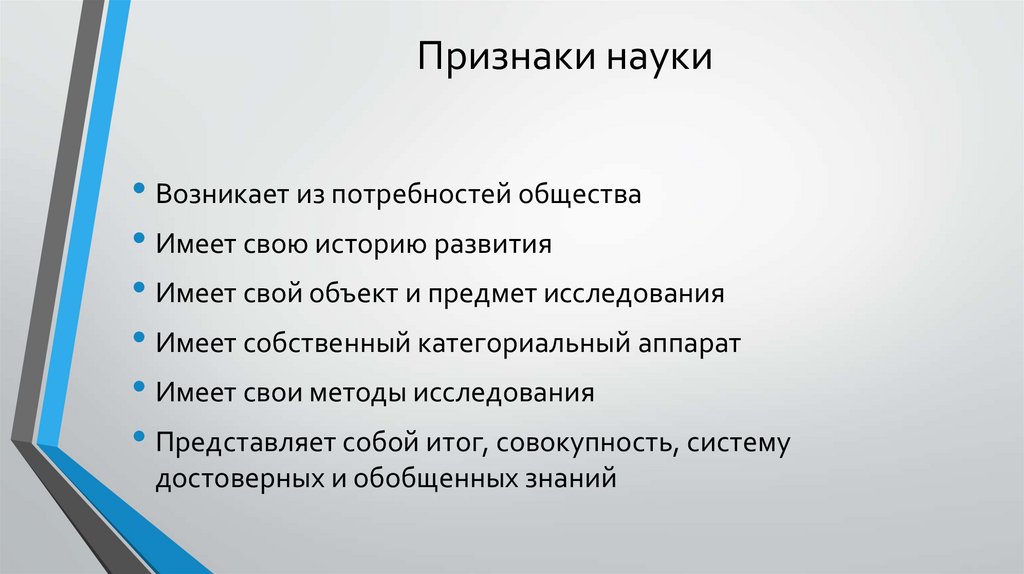 Признаки науки

• Возникает из потребностей общества
• Имеет свою историю развития
• Имеет свой объект и предмет исследования
• Имеет собственный категориальный аппарат
• Имеет свои методы исследования
• Представляет собой итог, совокупность, систему достоверных и обобщенных знаний